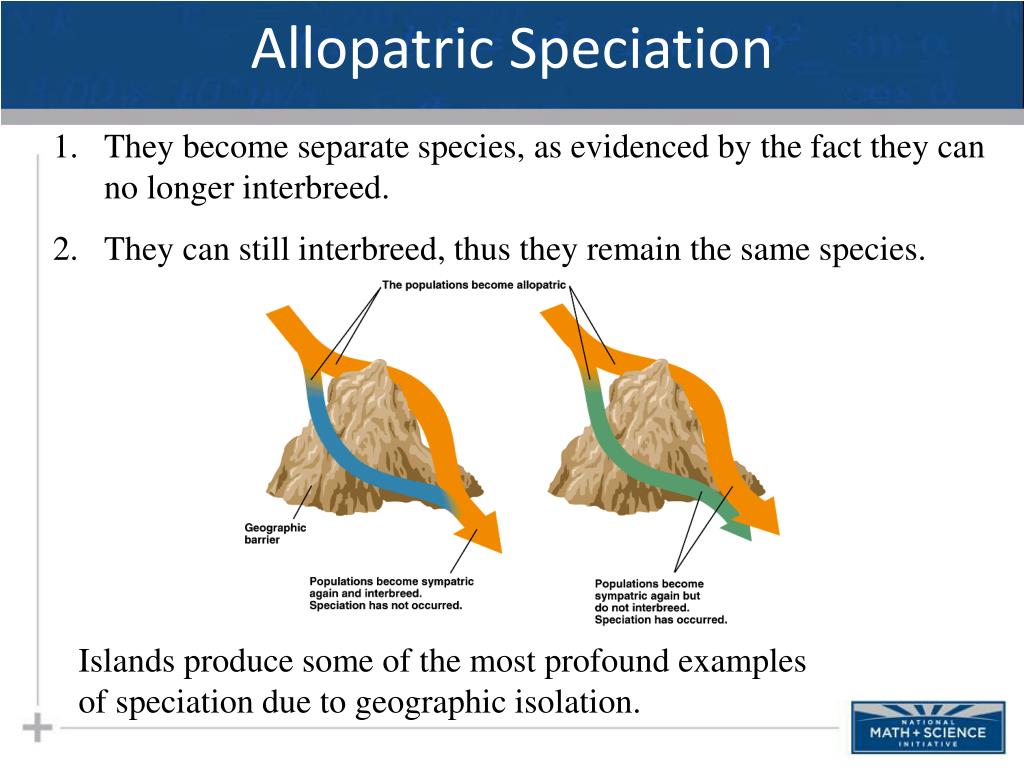 Allopatric Speciation

1. They become separate species, as evidenced by the fact they can no longer interbreed.

2. They can still interbreed, thus they remain the same species.

The populations become allopatric

Geographic barrier

Populations become sympatric again and interbreed. Speciation has not occurred.

Populations become sympatric again but do not interbreed. Speciation has occurred.

Islands produce some of the most profound examples of speciation due to geographic isolation.

NATIONAL MATH + SCIENCE INITIATIVE